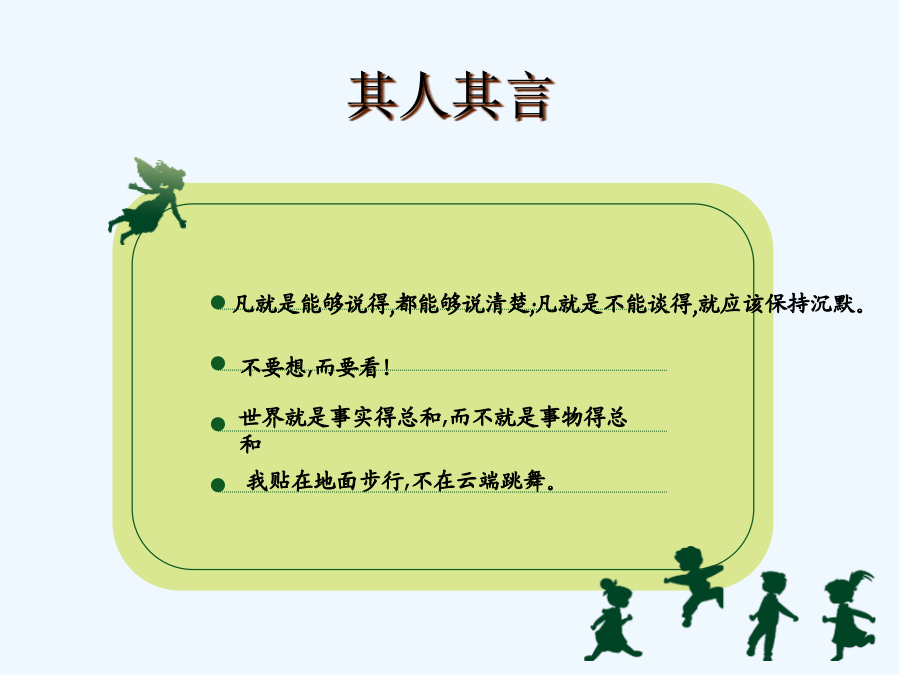 其人其言

凡就是能够说得,都能够说清楚;凡就是不能谈得,就应该保持沉默。

不要想,而要看!

世界就是事实得总和,而不就是事物得总和

我贴在地面步行,不在云端跳舞。